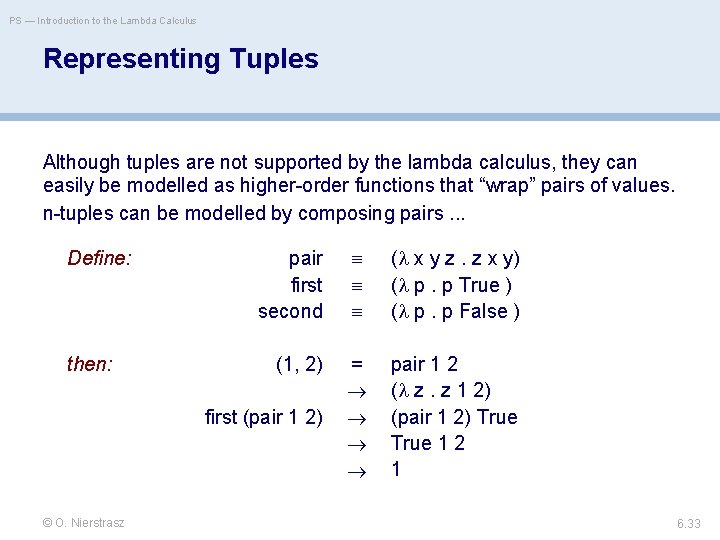 PS — Introduction to the Lambda Calculus

Representing Tuples

Although tuples are not supported by the lambda calculus, they can easily be modelled as higher-order functions that “wrap” pairs of values.

n-tuples can be modelled by composing pairs ...

Define: pair $\equiv$ ($\lambda$ x y z . z x y)
first $\equiv$ ($\lambda$ p . p True )
second $\equiv$ ($\lambda$ p . p False )

then: (1, 2) = pair 1 2
$\rightarrow$ ($\lambda$ z . z 1 2)
first (pair 1 2) $\rightarrow$ (pair 1 2) True
$\rightarrow$ True 1 2
$\rightarrow$ 1

© O. Nierstrasz

6.33